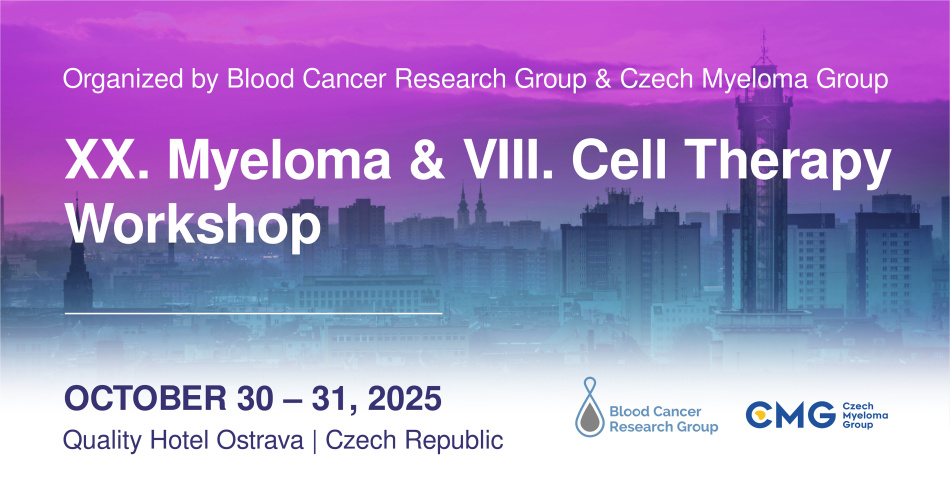 Organized by Blood Cancer Research Group & Czech Myeloma Group

XX. Myeloma & VIII. Cell Therapy Workshop

OCTOBER 30 – 31, 2025
Quality Hotel Ostrava | Czech Republic

Blood Cancer Research Group

CMG Czech Myeloma Group